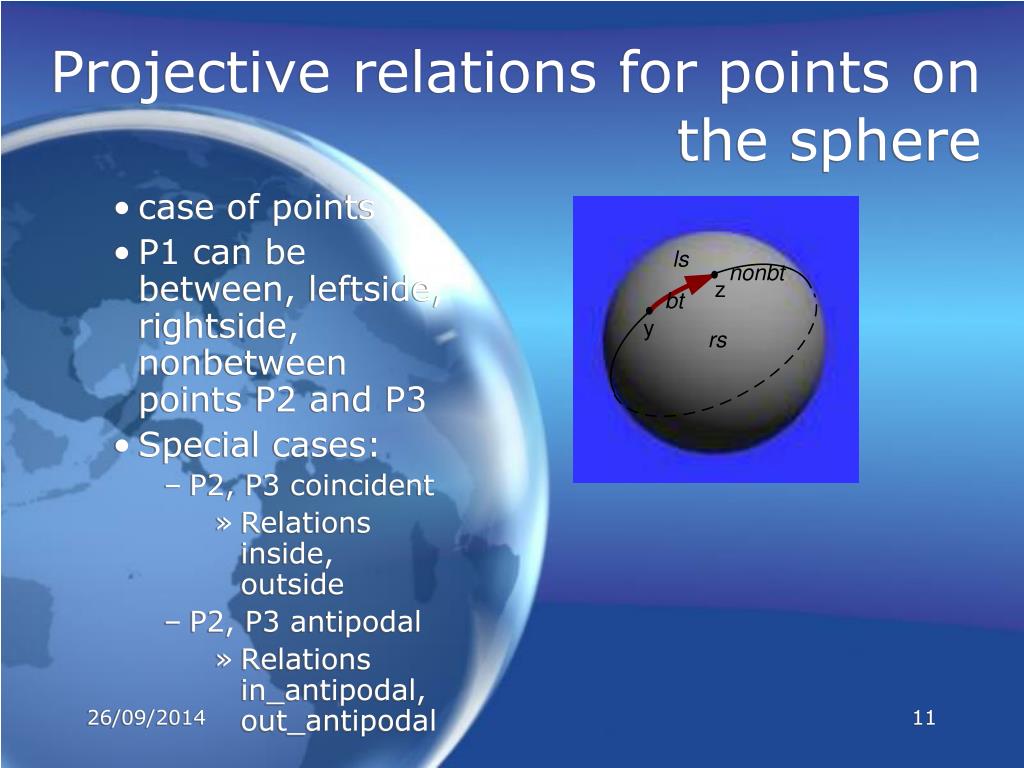 Projective relations for points on the sphere

• case of points
• P1 can be between, leftside, rightside, nonbetween points P2 and P3
• Special cases:
– P2, P3 coincident
» Relations inside, outside
– P2, P3 antipodal
» Relations in_antipodal, out_antipodal

ls
nonbt
z
bt
y
rs

26/09/2014
11